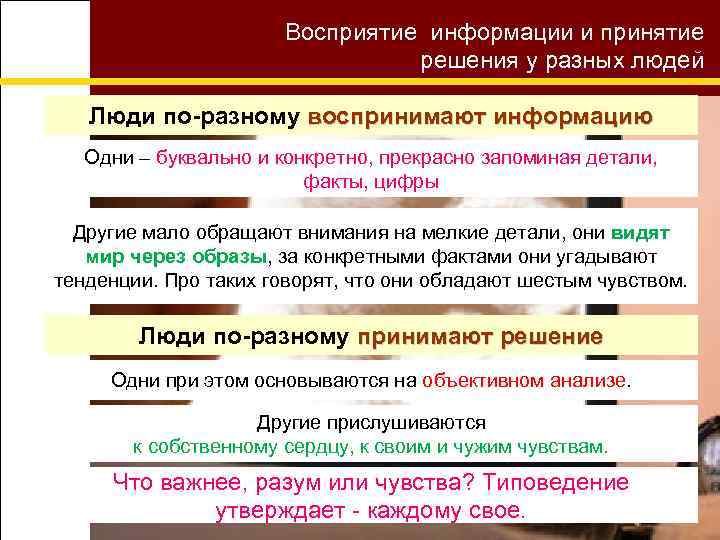 Восприятие информации и принятие решения у разных людей

Люди по-разному воспринимают информацию

Одни – буквально и конкретно, прекрасно запоминая детали, факты, цифры

Другие мало обращают внимания на мелкие детали, они видят мир через образы, за конкретными фактами они угадывают тенденции. Про таких говорят, что они обладают шестым чувством.

Люди по-разному принимают решение

Одни при этом основываются на объективном анализе.

Другие прислушиваются к собственному сердцу, к своим и чужим чувствам.

Что важнее, разум или чувства? Типоведение утверждает - каждому свое.